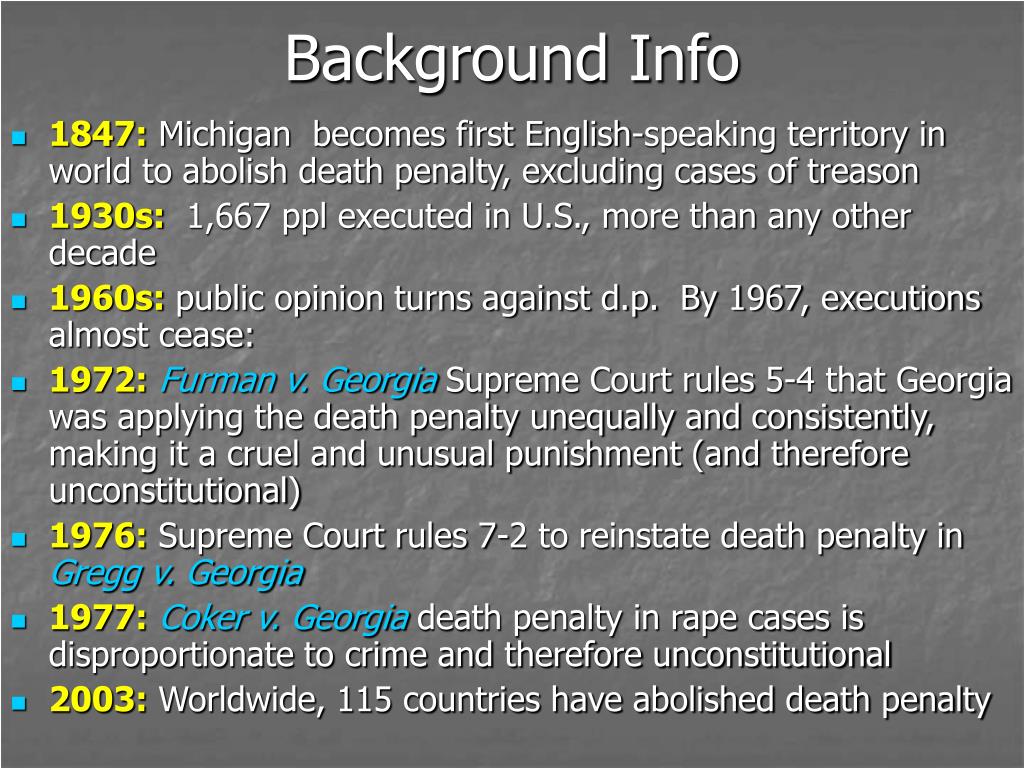 Background Info

- 1847: Michigan becomes first English-speaking territory in world to abolish death penalty, excluding cases of treason
- 1930s: 1,667 ppl executed in U.S., more than any other decade
- 1960s: public opinion turns against d.p. By 1967, executions almost cease:
- 1972: Furman v. Georgia Supreme Court rules 5-4 that Georgia was applying the death penalty unequally and consistently, making it a cruel and unusual punishment (and therefore unconstitutional)
- 1976: Supreme Court rules 7-2 to reinstate death penalty in Gregg v. Georgia
- 1977: Coker v. Georgia death penalty in rape cases is disproportionate to crime and therefore unconstitutional
- 2003: Worldwide, 115 countries have abolished death penalty